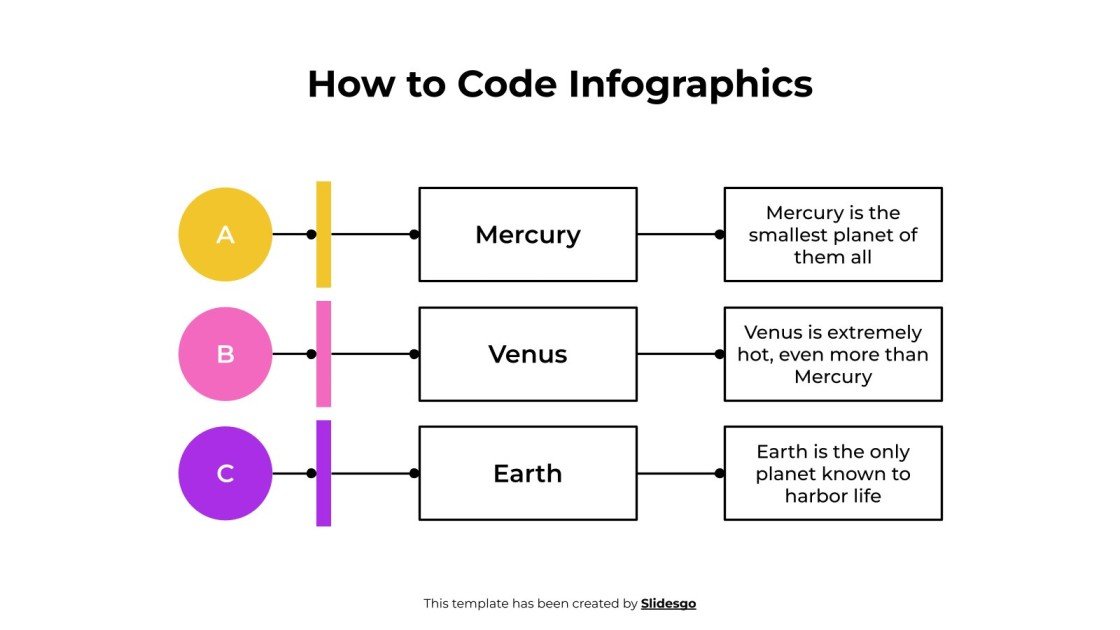 How to Code Infographics

A

Mercury

Mercury is the smallest planet of them all

B

Venus

Venus is extremely hot, even more than Mercury

C

Earth

Earth is the only planet known to harbor life

This template has been created by Slidesgo